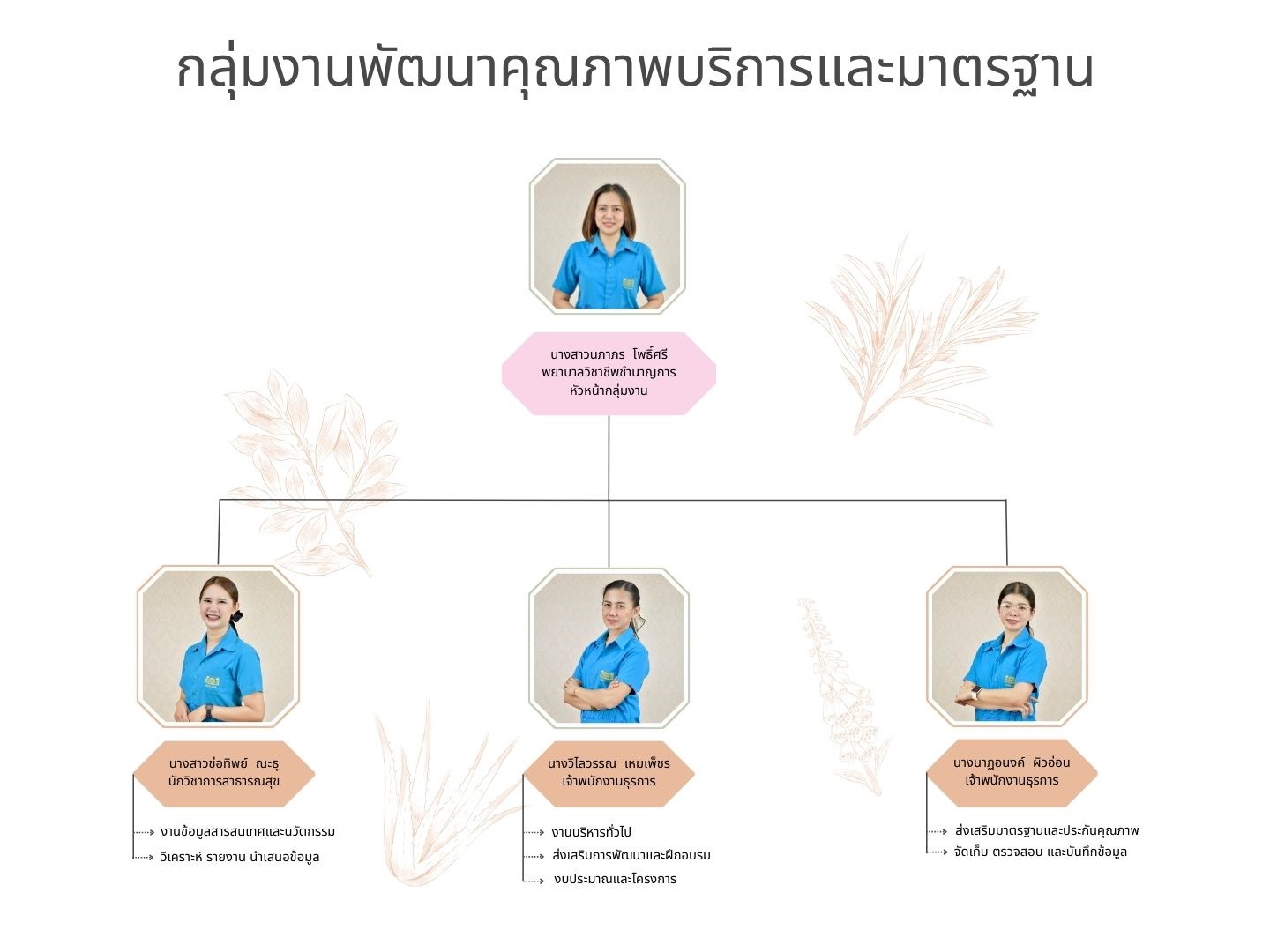 กลุ่มงานพัฒนาคุณภาพบริการและมาตรฐาน

นางสาวนภาภร โพธิ์ศรี
พยาบาลวิชาชีพชำนาญการ
หัวหน้ากลุ่มงาน

นางสาวช่อทิพย์ ณะธุ
นักวิชาการสาธารณสุข

งานข้อมูลสารสนเทศและนวัตกรรม
วิเคราะห์ รายงาน นำเสนอข้อมูล

นางวิไลวรรณ เหมเพ็ชร
เจ้าพนักงานธุรการ

งานบริหารทั่วไป
ส่งเสริมการพัฒนาและฝึกอบรม
งบประมาณและโครงการ

นางนาฎอนงค์ ผิวอ่อน
เจ้าพนักงานธุรการ

ส่งเสริมมาตรฐานและประกันคุณภาพ
จัดเก็บ ตรวจสอบ และบันทึกข้อมูล